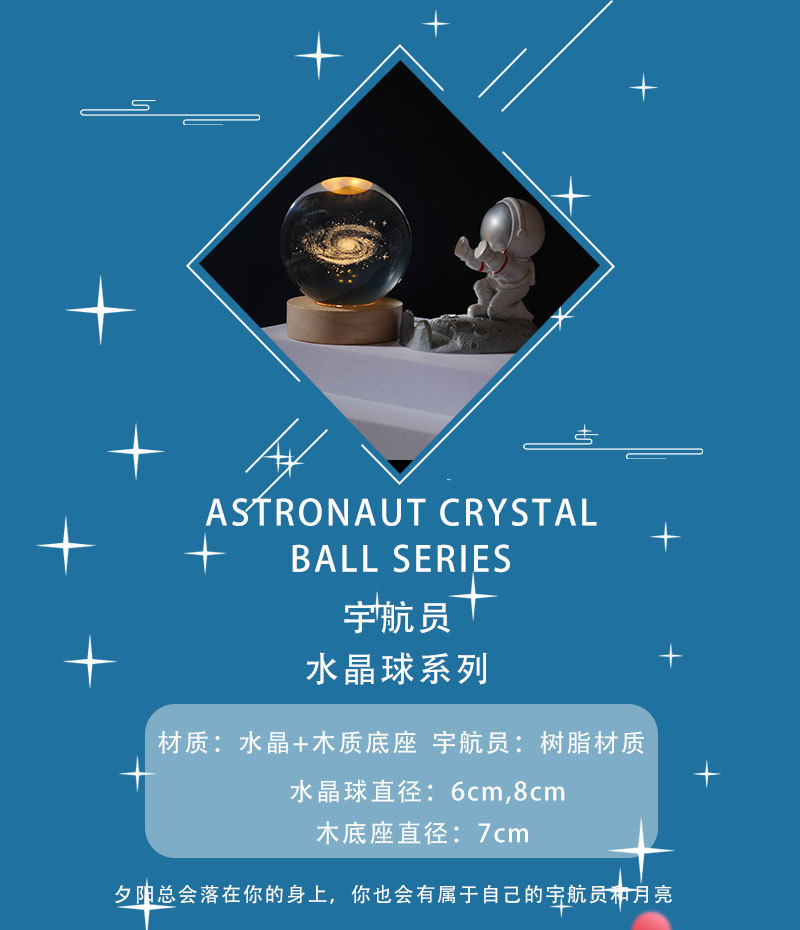 ASTRONAUT CRYSTAL BALL SERIES

宇航员
水晶球系列

材质：水晶+木质底座 宇航员：树脂材质
水晶球直径：6cm,8cm
木底座直径：7cm

夕阳总会落在你的身上，你也会有属于自己的宇航员和月亮